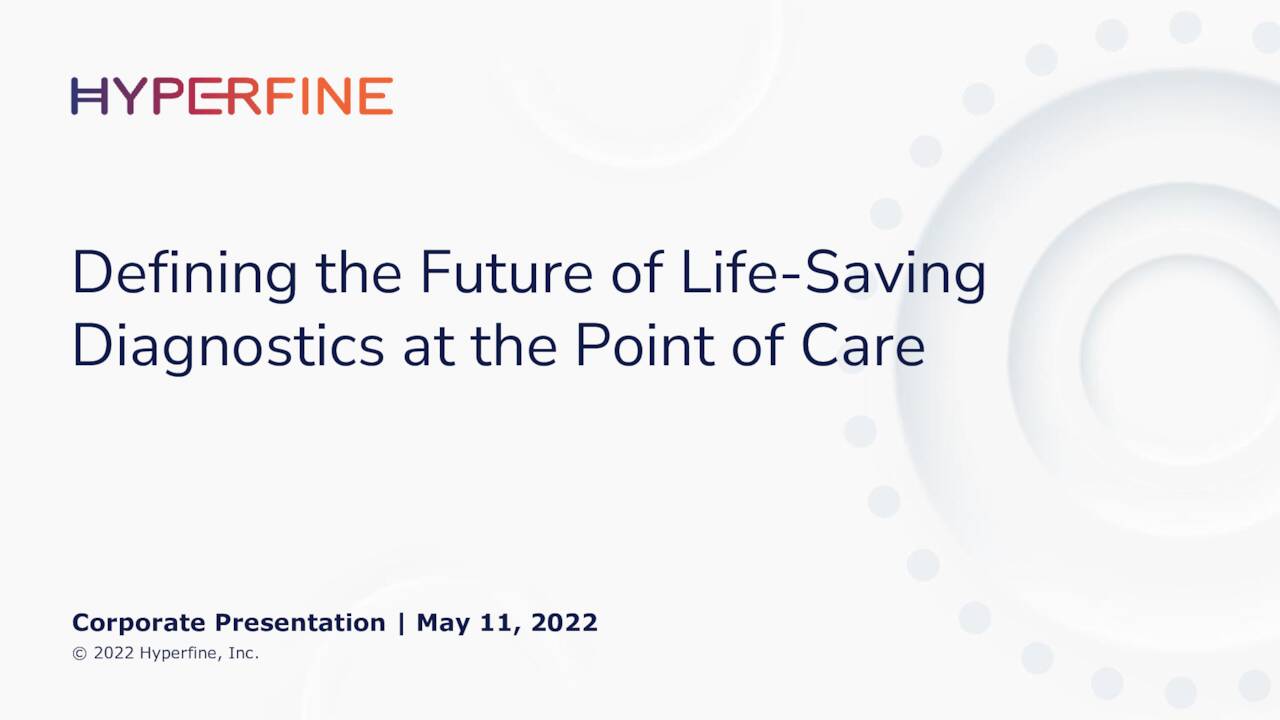 HYPERFINE

Defining the Future of Life-Saving Diagnostics at the Point of Care

Corporate Presentation | May 11, 2022
© 2022 Hyperfine, Inc.